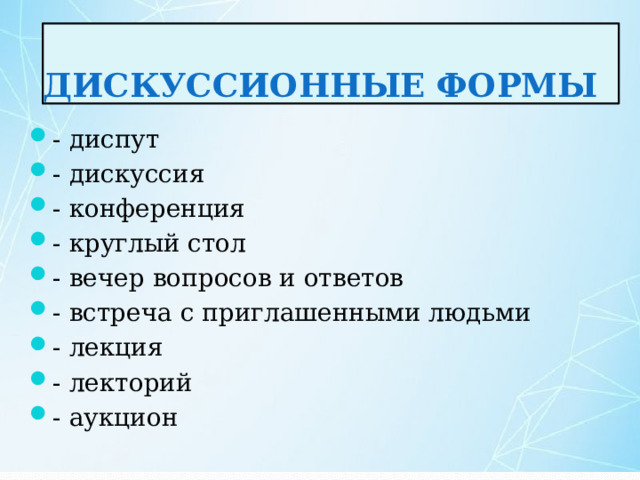 ДИСКУССИОННЫЕ ФОРМЫ

- диспут
- дискуссия
- конференция
- круглый стол
- вечер вопросов и ответов
- встреча с приглашенными людьми
- лекция
- лекторий
- аукцион